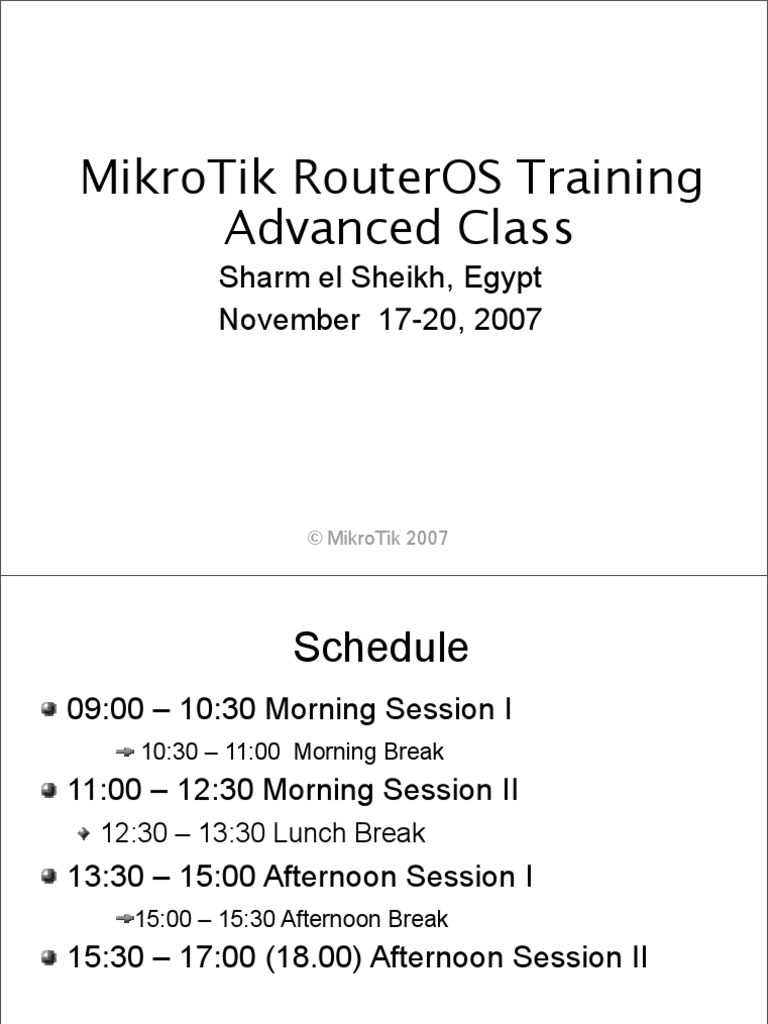 MikroTik RouterOS Training Advanced Class

Sharm el Sheikh, Egypt

November 17-20, 2007

© MikroTik 2007

Schedule

09:00 – 10:30 Morning Session I

10:30 – 11:00 Morning Break

11:00 – 12:30 Morning Session II

12:30 – 13:30 Lunch Break

13:30 – 15:00 Afternoon Session I

15:00 – 15:30 Afternoon Break

15:30 – 17:00 (18.00) Afternoon Session II